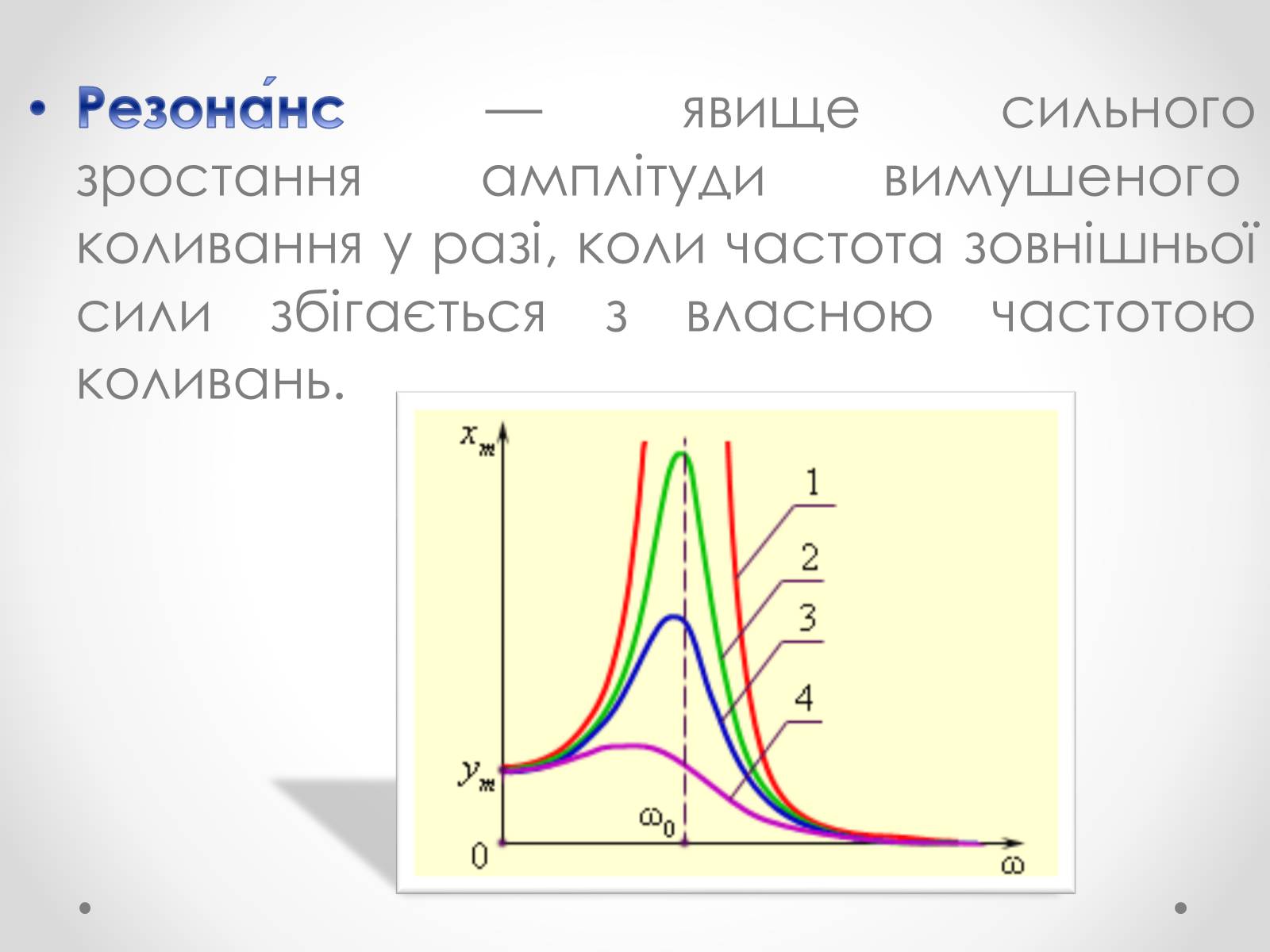 • Резона́нс — явище сильного зростання амплітуди вимушеного коливання у разі, коли частота зовнішньої сили збігається з власною частотою коливань.

$x_m$
1
2
3
4
$y_m$
$\omega_0$
0
$\omega$